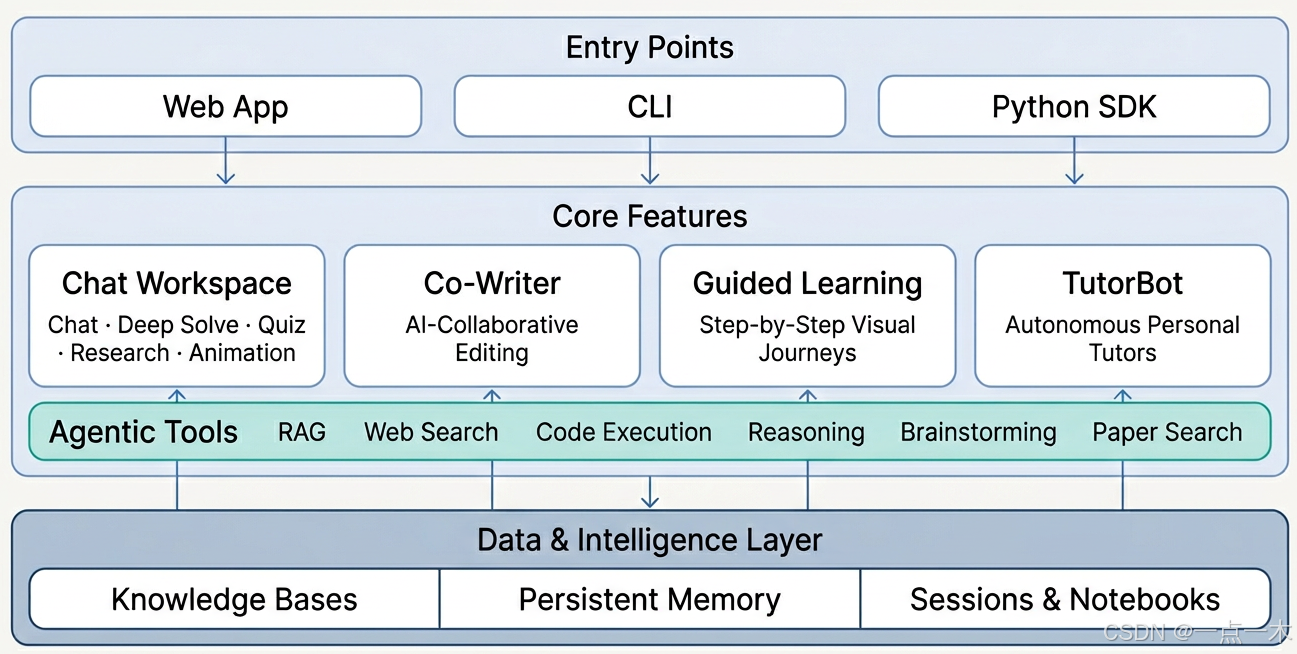 Entry Points

Web App

CLI

Python SDK

Core Features

Chat Workspace
Chat · Deep Solve · Quiz · Research · Animation

Co-Writer
AI-Collaborative Editing

Guided Learning
Step-by-Step Visual Journeys

TutorBot
Autonomous Personal Tutors

Agentic Tools RAG Web Search Code Execution Reasoning Brainstorming Paper Search

Data & Intelligence Layer

Knowledge Bases

Persistent Memory

Sessions & Notebooks

CSDN @一点一木